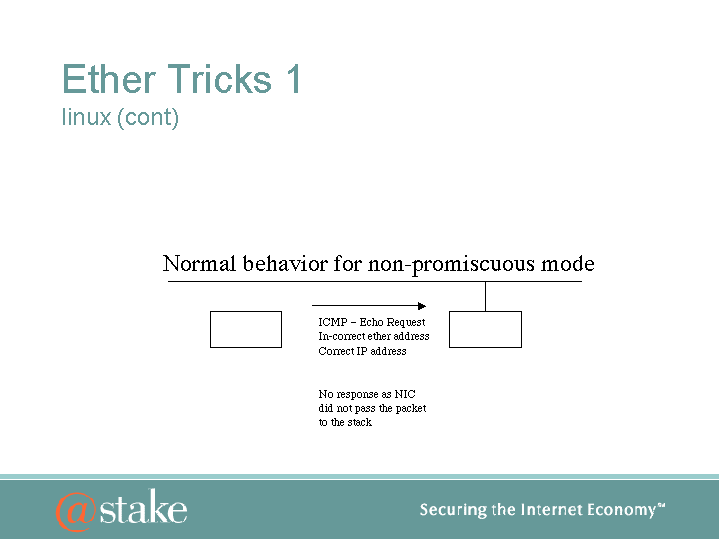 Ether Tricks 1
linux (cont)

Normal behavior for non-promiscuous mode

ICMP – Echo Request
In-correct ether address
Correct IP address

No response as NIC did not pass the packet to the stack

@stake

Securing the Internet Economy℠